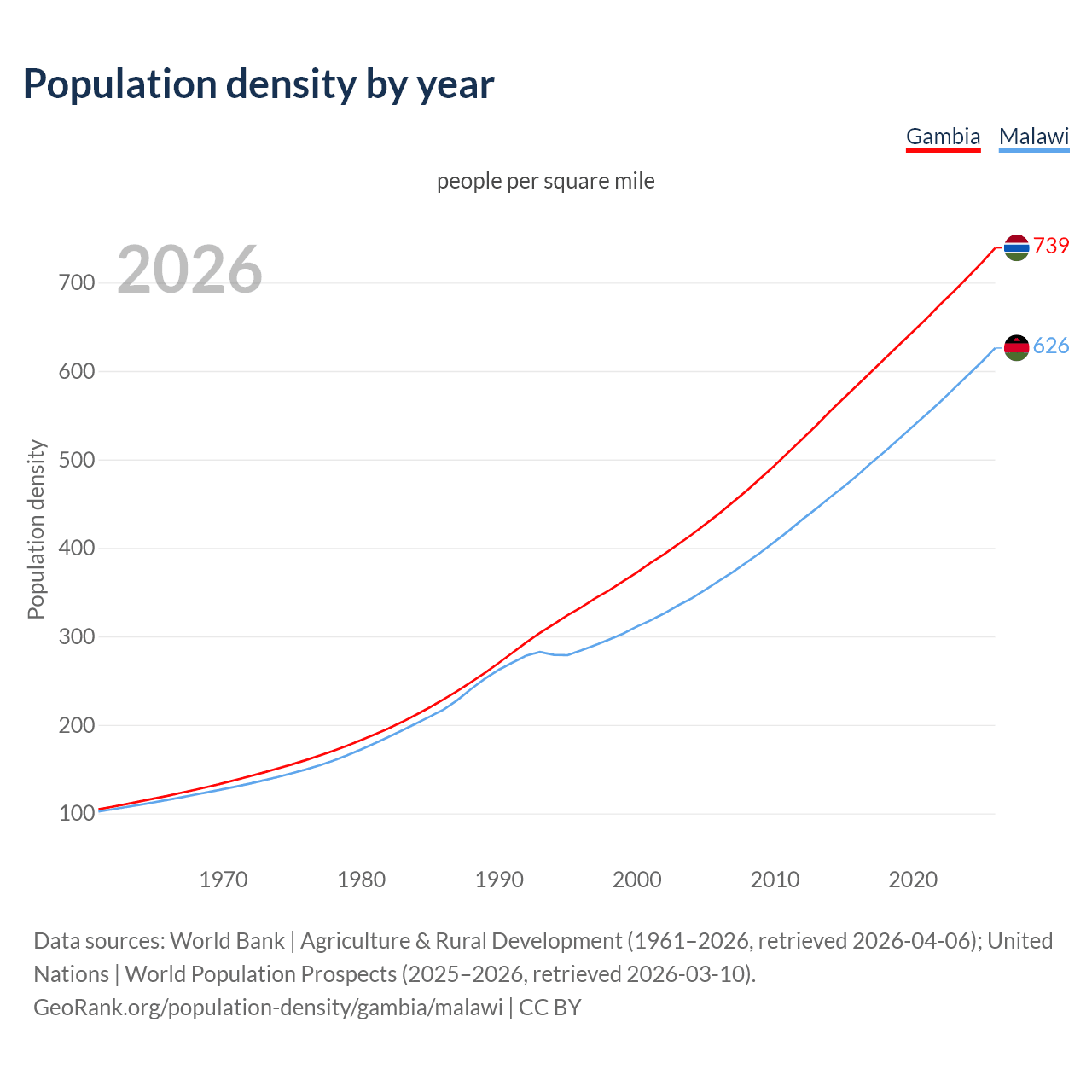 Population density by year

Gambia Malawi

people per square mile

2026

739

626

Population density

700
600
500
400
300
200
100

1970 1980 1990 2000 2010 2020

Data sources: World Bank | Agriculture & Rural Development (1961–2026, retrieved 2026-04-06); United Nations | World Population Prospects (2025–2026, retrieved 2026-03-10).
GeoRank.org/population-density/gambia/malawi | CC BY